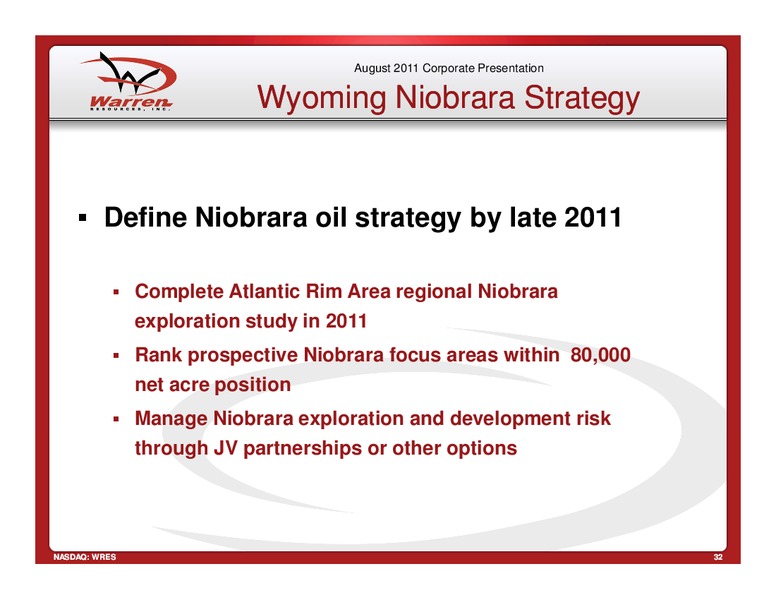 Warren
RESOURCES, INC.

August 2011 Corporate Presentation

Wyoming Niobrara Strategy

▪ Define Niobrara oil strategy by late 2011

▪ Complete Atlantic Rim Area regional Niobrara exploration study in 2011

▪ Rank prospective Niobrara focus areas within 80,000 net acre position

▪ Manage Niobrara exploration and development risk through JV partnerships or other options

NASDAQ: WRES

32